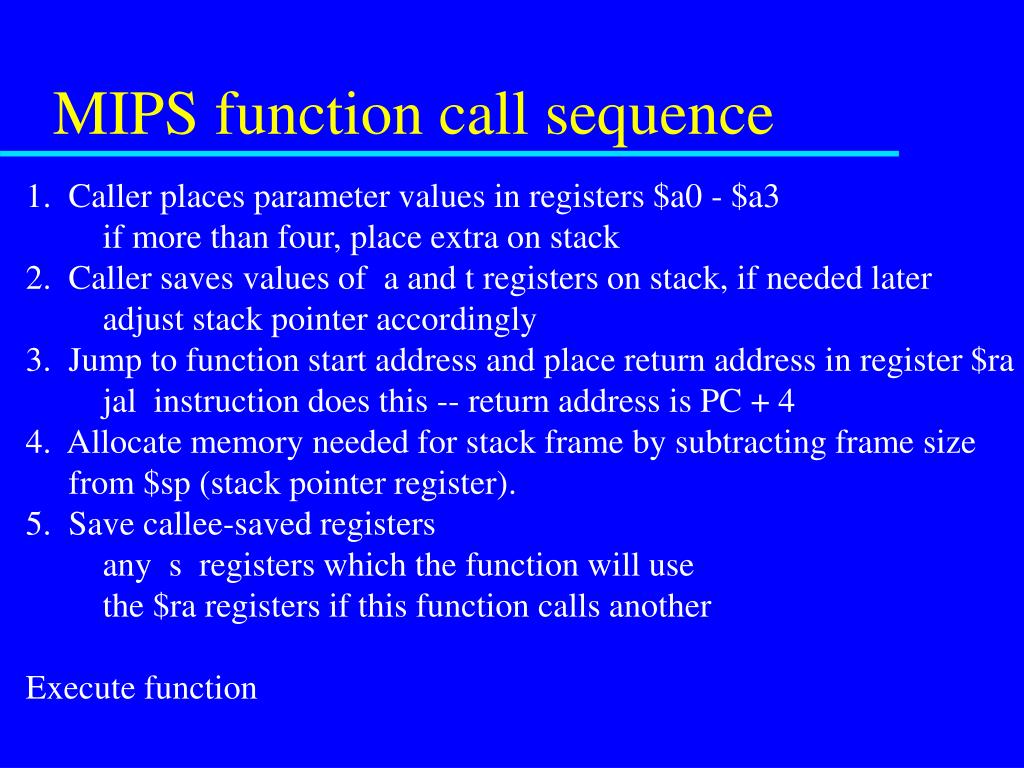 MIPS function call sequence

1. Caller places parameter values in registers \$a0 - \$a3
if more than four, place extra on stack
2. Caller saves values of a and t registers on stack, if needed later
adjust stack pointer accordingly
3. Jump to function start address and place return address in register \$ra
jal instruction does this -- return address is PC + 4
4. Allocate memory needed for stack frame by subtracting frame size from \$sp (stack pointer register).
5. Save callee-saved registers
any s registers which the function will use
the \$ra registers if this function calls another

Execute function